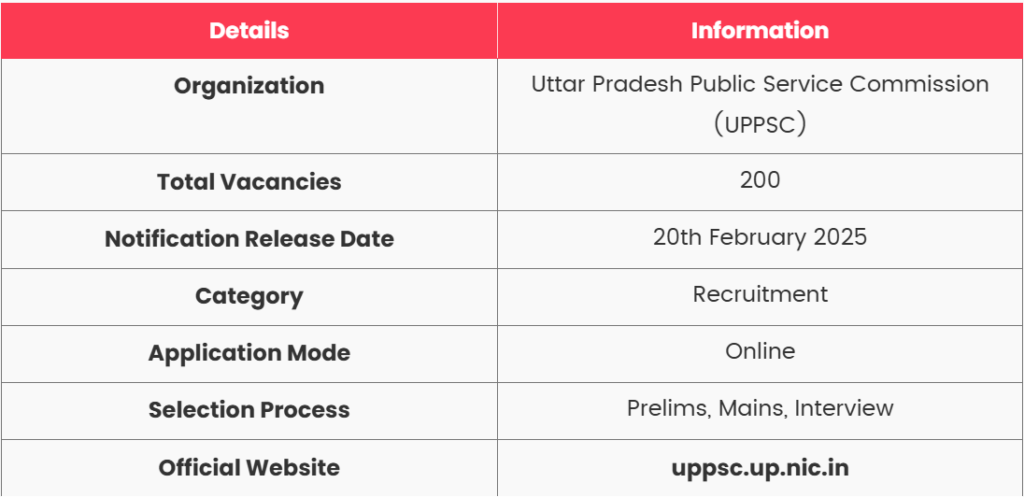 | Details | Information |
|---|---|
| Organization | Uttar Pradesh Public Service Commission (UPPSC) |
| Total Vacancies | 200 |
| Notification Release Date | 20th February 2025 |
| Category | Recruitment |
| Application Mode | Online |
| Selection Process | Prelims, Mains, Interview |
| Official Website | uppsc.up.nic.in |